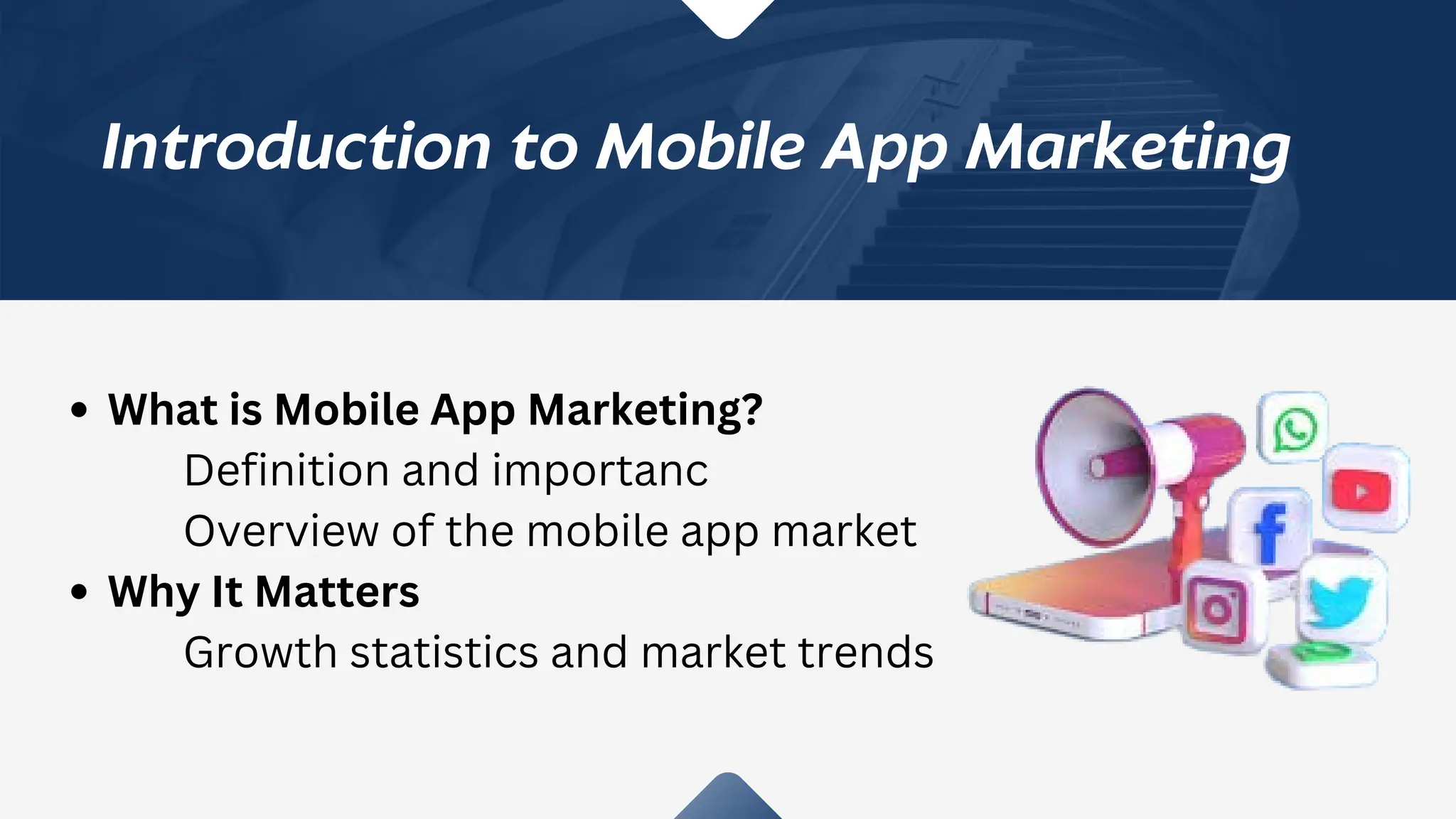 Introduction to Mobile App Marketing

• What is Mobile App Marketing?
Definition and importanc
Overview of the mobile app market
• Why It Matters
Growth statistics and market trends